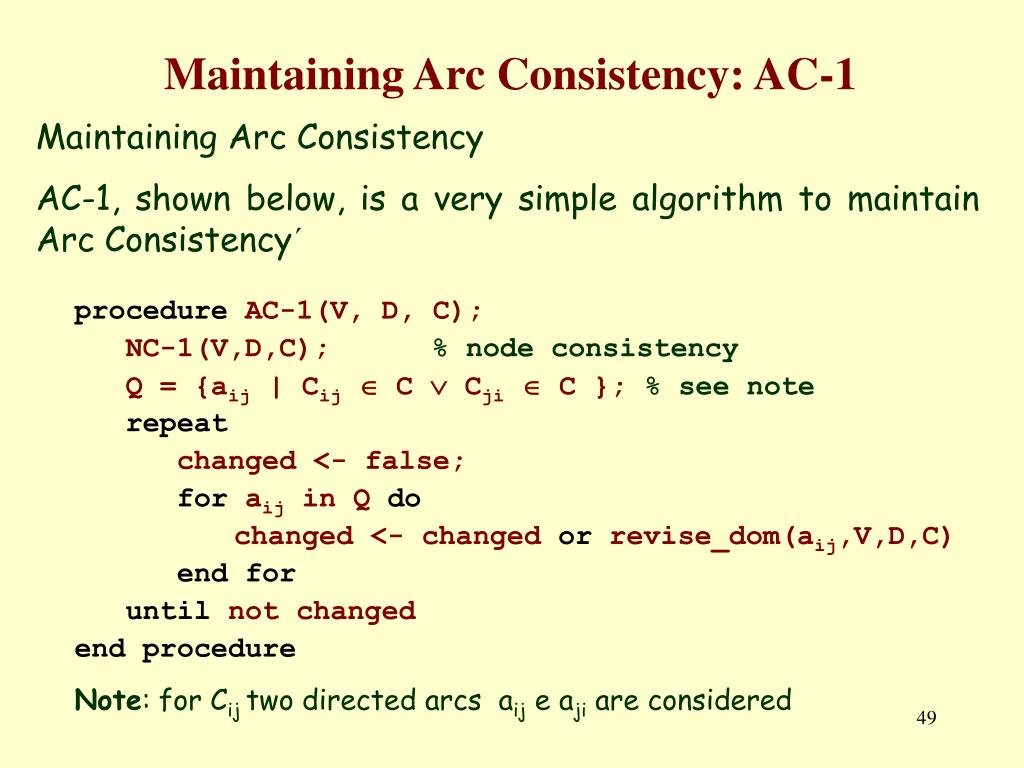 Maintaining Arc Consistency: AC-1

Maintaining Arc Consistency

AC-1, shown below, is a very simple algorithm to maintain Arc Consistency´

procedure AC-1(V, D, C);
NC-1(V,D,C); % node consistency
Q = {$a_{ij}$ | $C_{ij} \in C \vee C_{ji} \in C$ }; % see note
repeat
changed <- false;
for $a_{ij}$ in Q do
changed <- changed or revise_dom($a_{ij}$,V,D,C)
end for
until not changed
end procedure

Note: for $C_{ij}$ two directed arcs $a_{ij}$ e $a_{ji}$ are considered

49